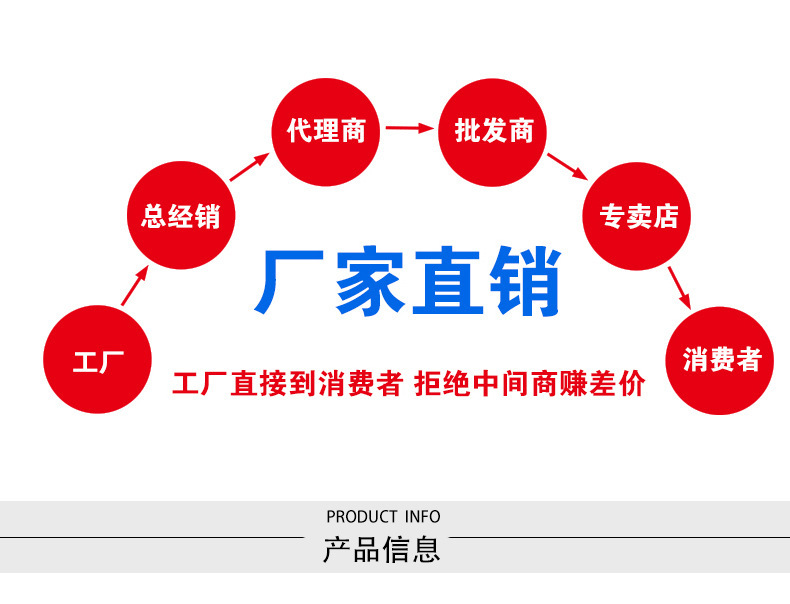 工厂

总经销

代理商

批发商

专卖店

消费者

厂家直销

工厂直接到消费者 拒绝中间商赚差价

PRODUCT INFO

产品信息